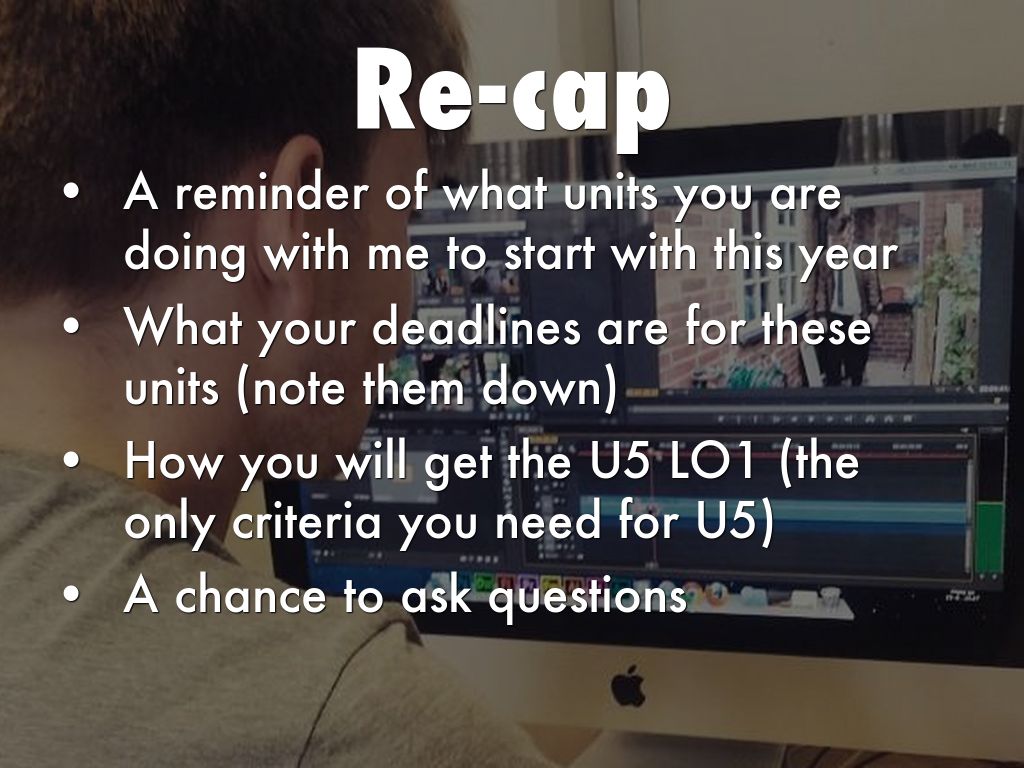 Re-cap

• A reminder of what units you are doing with me to start with this year
• What your deadlines are for these units (note them down)
• How you will get the U5 LO1 (the only criteria you need for U5)
• A chance to ask questions